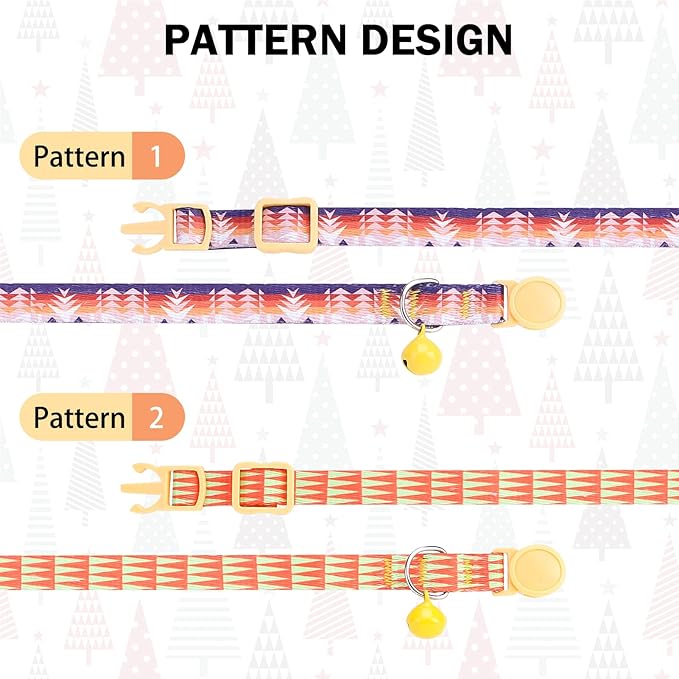 PATTERN DESIGN

Pattern 1

Pattern 2